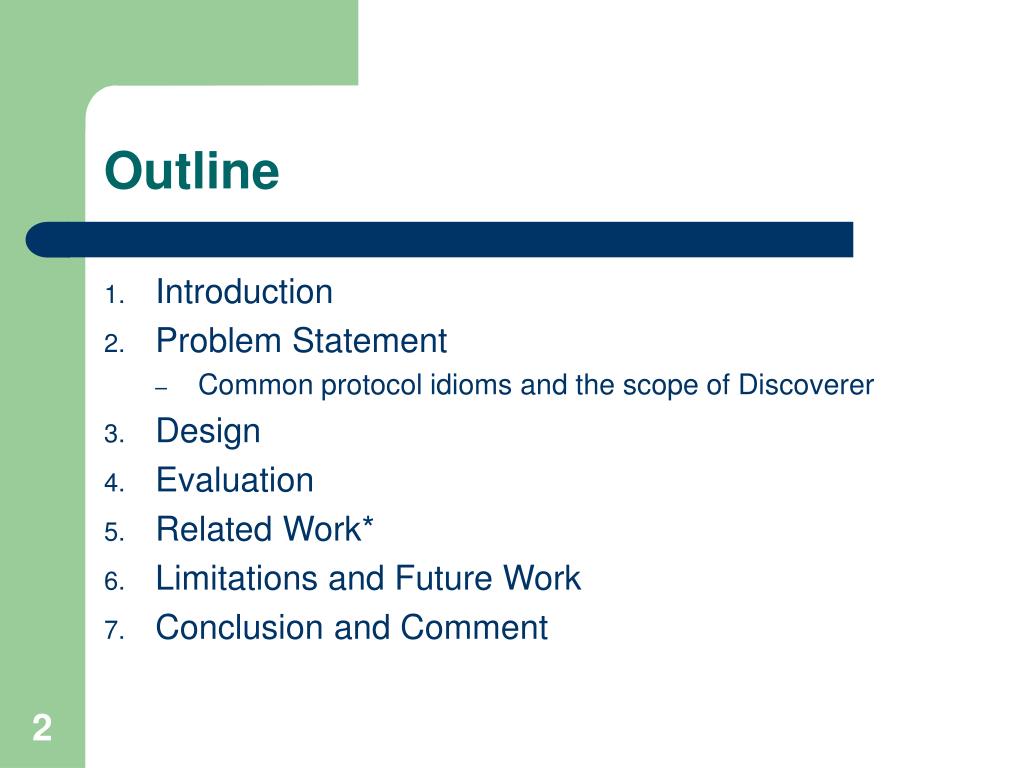 Outline

1. Introduction
2. Problem Statement
– Common protocol idioms and the scope of Discoverer
3. Design
4. Evaluation
5. Related Work*
6. Limitations and Future Work
7. Conclusion and Comment

2